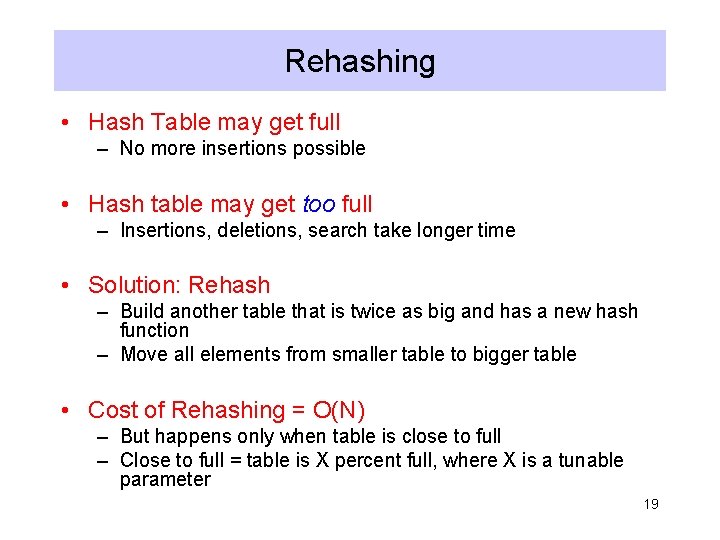 Rehashing

• Hash Table may get full
– No more insertions possible

• Hash table may get too full
– Insertions, deletions, search take longer time

• Solution: Rehash
– Build another table that is twice as big and has a new hash function
– Move all elements from smaller table to bigger table

• Cost of Rehashing = O(N)
– But happens only when table is close to full
– Close to full = table is X percent full, where X is a tunable parameter

19